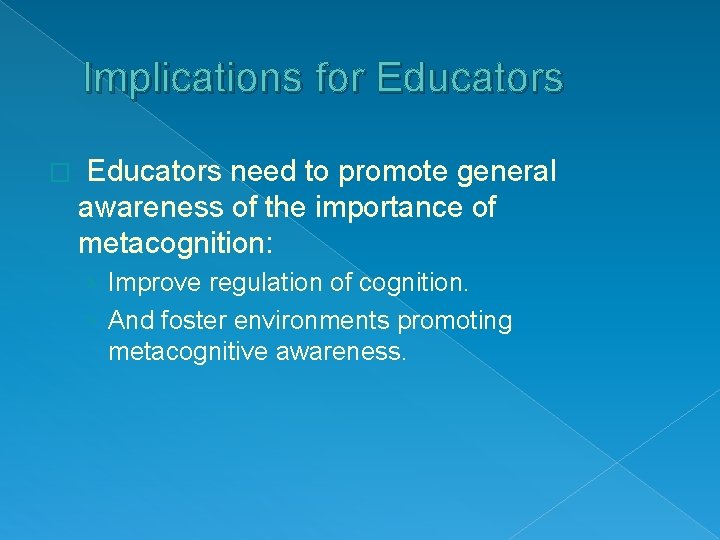 Implications for Educators

 Educators need to promote general awareness of the importance of metacognition:

Improve regulation of cognition.

And foster environments promoting metacognitive awareness.